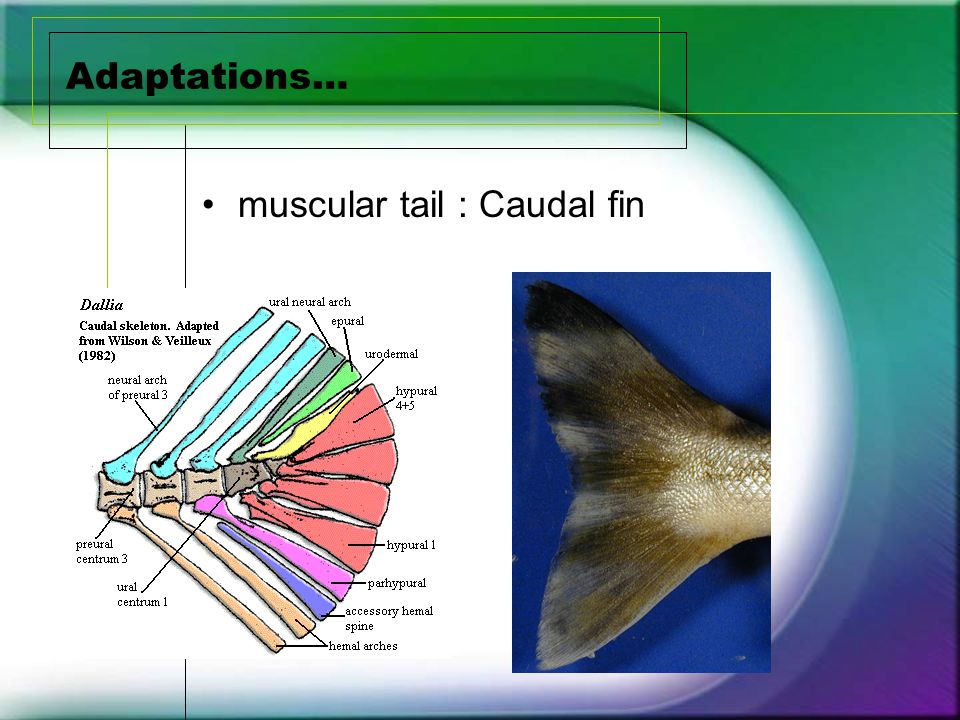 Adaptations…

• muscular tail : Caudal fin

Dallia

Caudal skeleton. Adapted from Wilson & Veilleux (1982)

ural neural arch

epural

urodermal

hypural 4+5

neural arch of preural 3

preural centrum 3

ural centrum 1

hypural 1

parhypural

accessory hemal spine

hemal arches